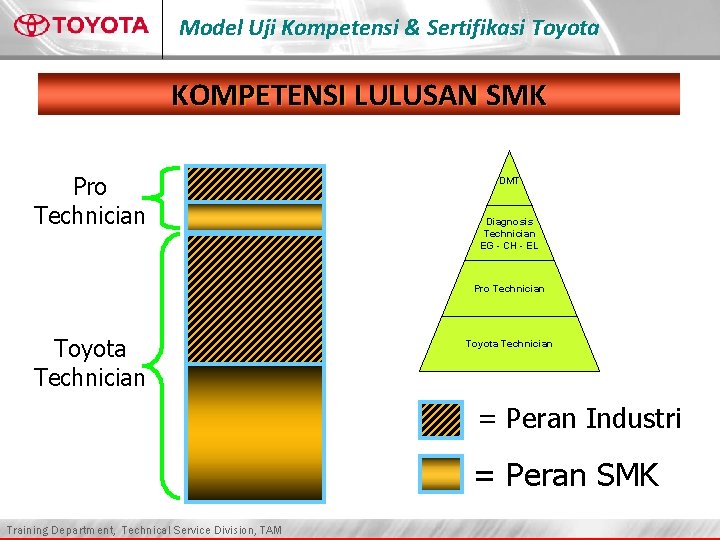 TOYOTA

Model Uji Kompetensi & Sertifikasi Toyota

KOMPETENSI LULUSAN SMK

Pro Technician

Toyota Technician

DMT

Diagnosis Technician EG - CH - EL

Pro Technician

Toyota Technician

= Peran Industri

= Peran SMK

Training Department, Technical Service Division, TAM